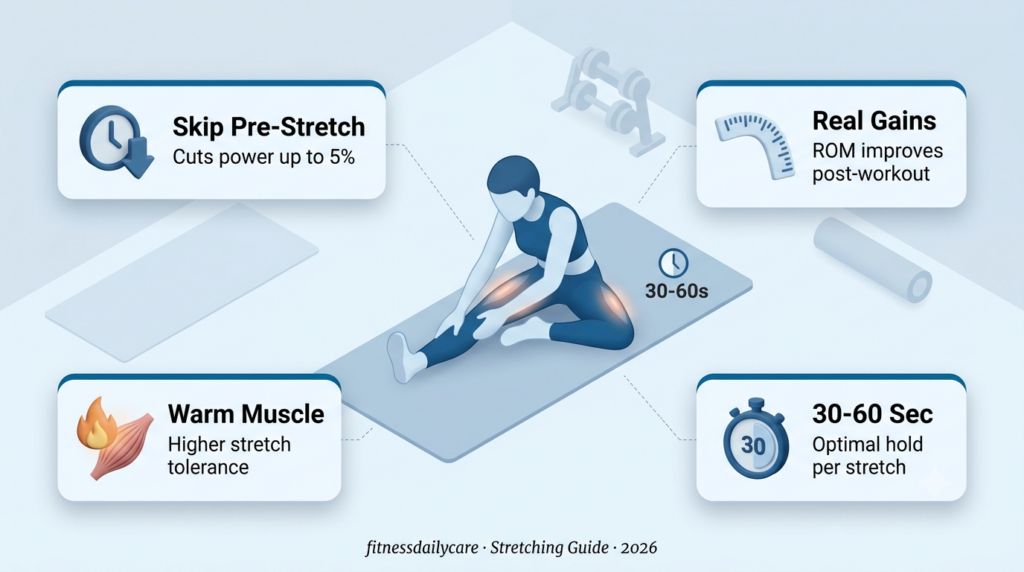 Skip Pre-Stretch
Cuts power up to 5%

Real Gains
ROM improves post-workout

30-60s

Warm Muscle
Higher stretch tolerance

30

30-60 Sec
Optimal hold per stretch

fitnessdailycare · Stretching Guide · 2026